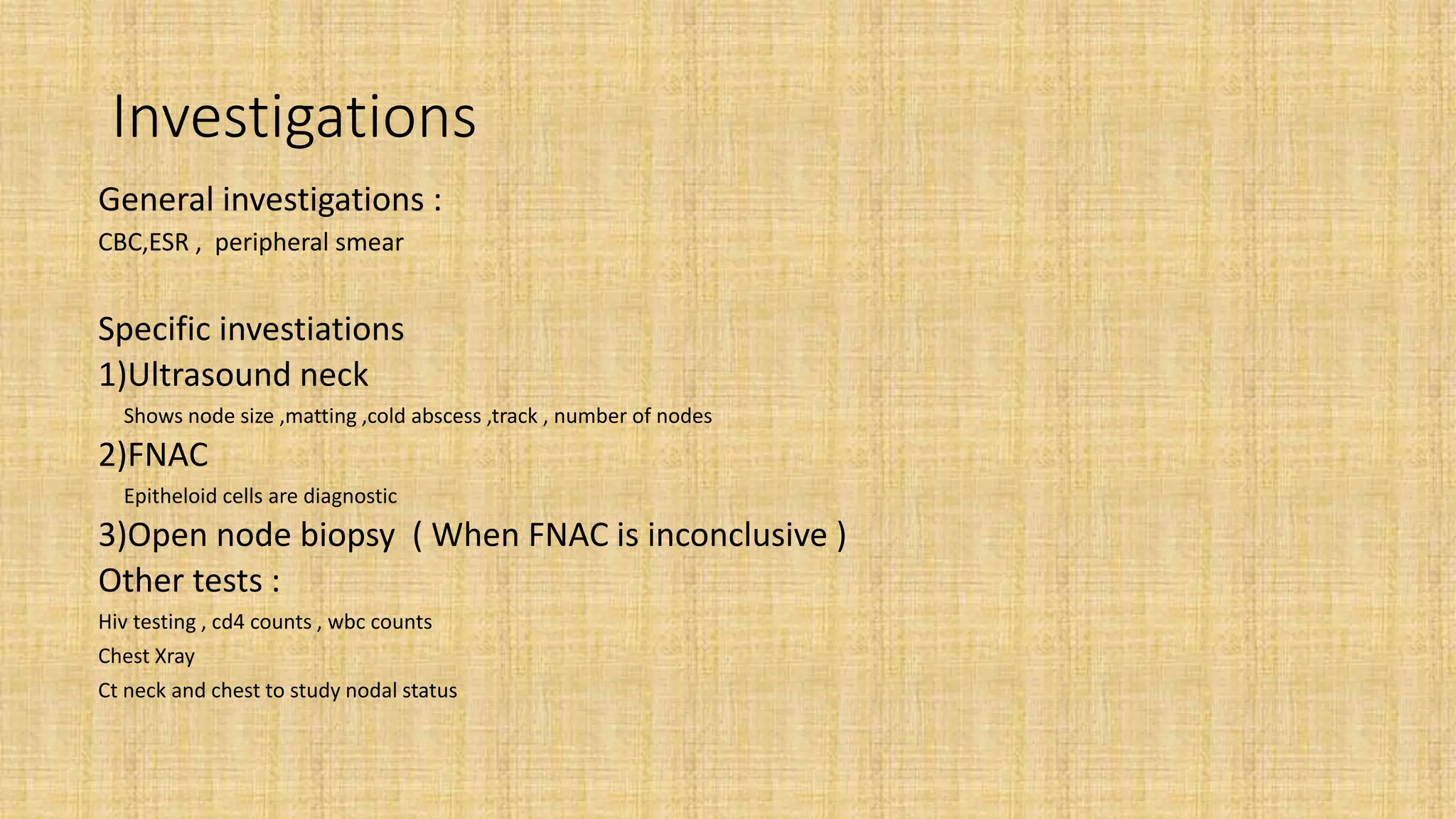 Investigations

General investigations :

CBC,ESR , peripheral smear

Specific investiations

1)Ultrasound neck

Shows node size ,matting ,cold abscess ,track , number of nodes

2)FNAC

Epitheloid cells are diagnostic

3)Open node biopsy ( When FNAC is inconclusive )

Other tests :

Hiv testing , cd4 counts , wbc counts

Chest Xray

Ct neck and chest to study nodal status